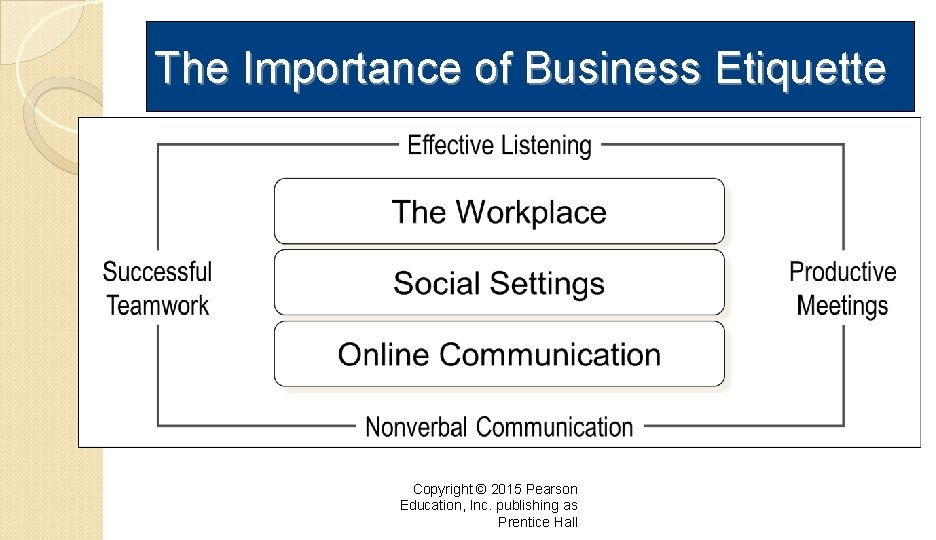 The Importance of Business Etiquette

Effective Listening

Successful Teamwork

The Workplace

Social Settings

Online Communication

Productive Meetings

Nonverbal Communication

Copyright © 2015 Pearson Education, Inc. publishing as Prentice Hall